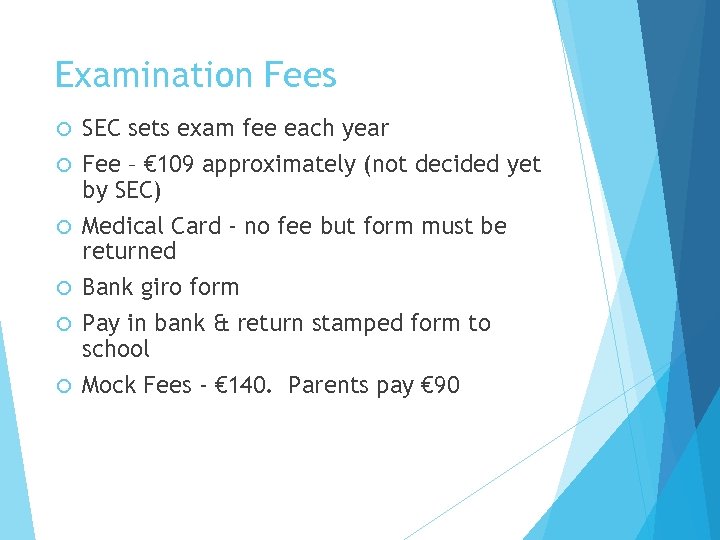 Examination Fees

SEC sets exam fee each year

Fee – €109 approximately (not decided yet by SEC)

Medical Card - no fee but form must be returned

Bank giro form

Pay in bank & return stamped form to school

Mock Fees - €140. Parents pay €90